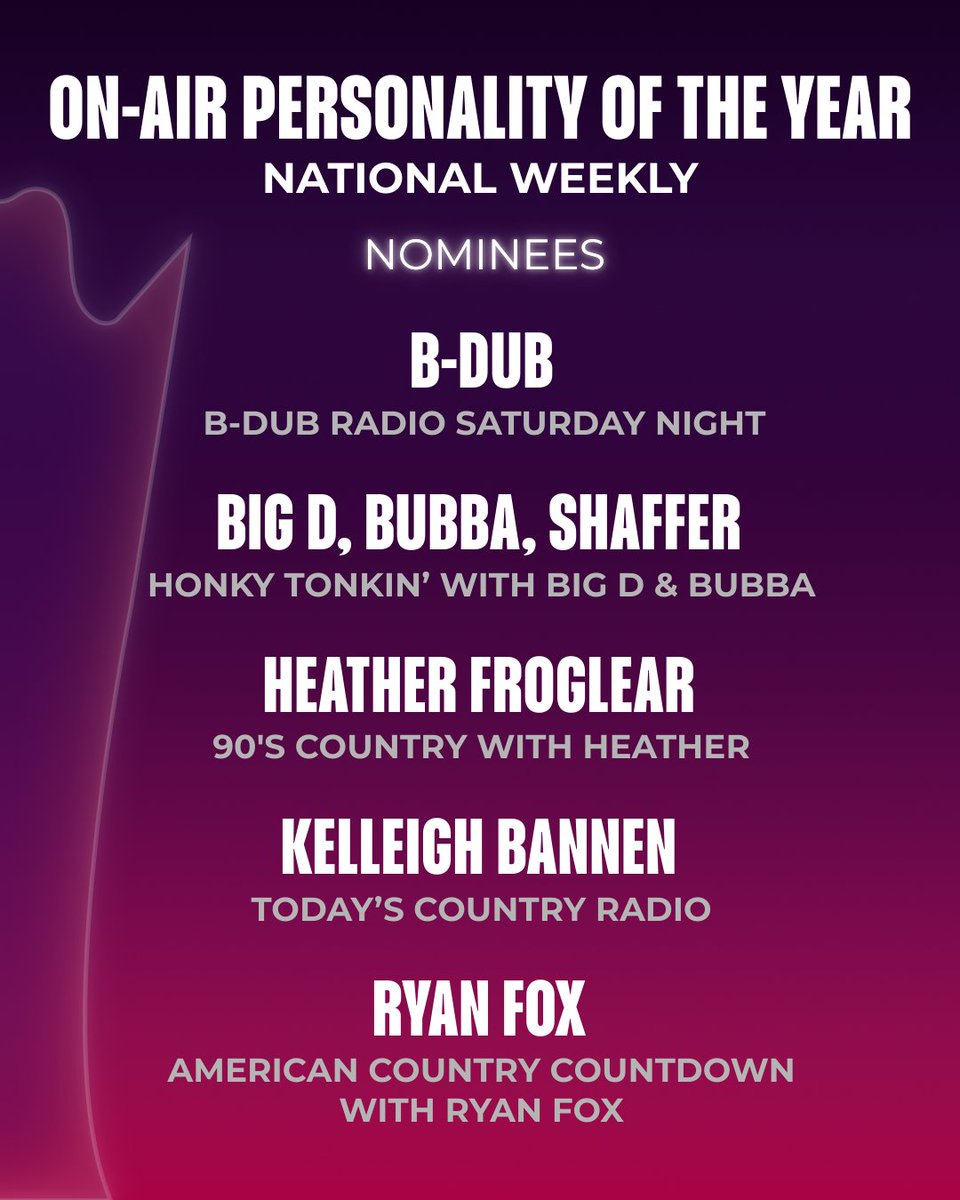 ON-AIR PERSONALITY OF THE YEAR
NATIONAL WEEKLY

NOMINEES

B-DUB
B-DUB RADIO SATURDAY NIGHT

BIG D, BUBBA, SHAFFER
HONKY TONKIN' WITH BIG D & BUBBA

HEATHER FROGLEAR
90'S COUNTRY WITH HEATHER

KELLEIGH BANNEN
TODAY'S COUNTRY RADIO

RYAN FOX
AMERICAN COUNTRY COUNTDOWN WITH RYAN FOX